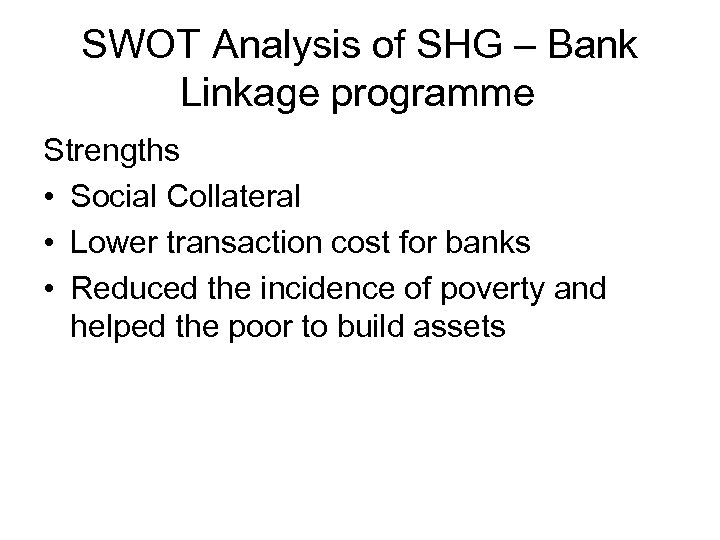 SWOT Analysis of SHG – Bank Linkage programme

Strengths
• Social Collateral
• Lower transaction cost for banks
• Reduced the incidence of poverty and helped the poor to build assets